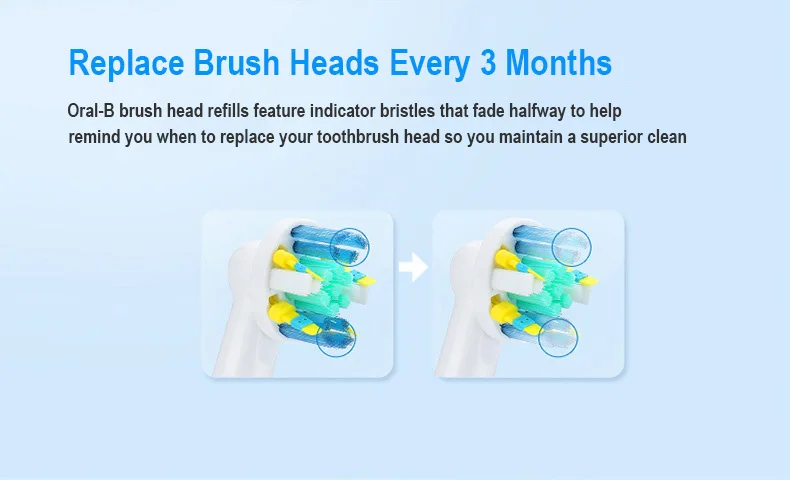 Replace Brush Heads Every 3 Months

Oral-B brush head refills feature indicator bristles that fade halfway to help remind you when to replace your toothbrush head so you maintain a superior clean